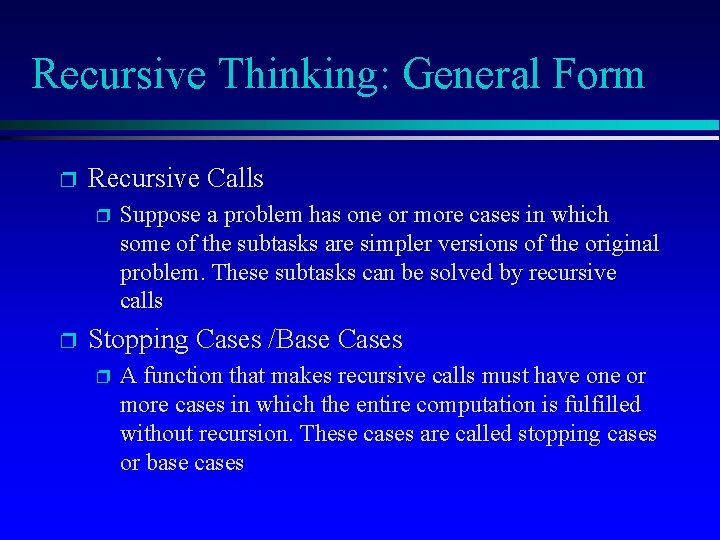 Recursive Thinking: General Form

Recursive Calls

Suppose a problem has one or more cases in which some of the subtasks are simpler versions of the original problem. These subtasks can be solved by recursive calls

Stopping Cases /Base Cases

A function that makes recursive calls must have one or more cases in which the entire computation is fulfilled without recursion. These cases are called stopping cases or base cases